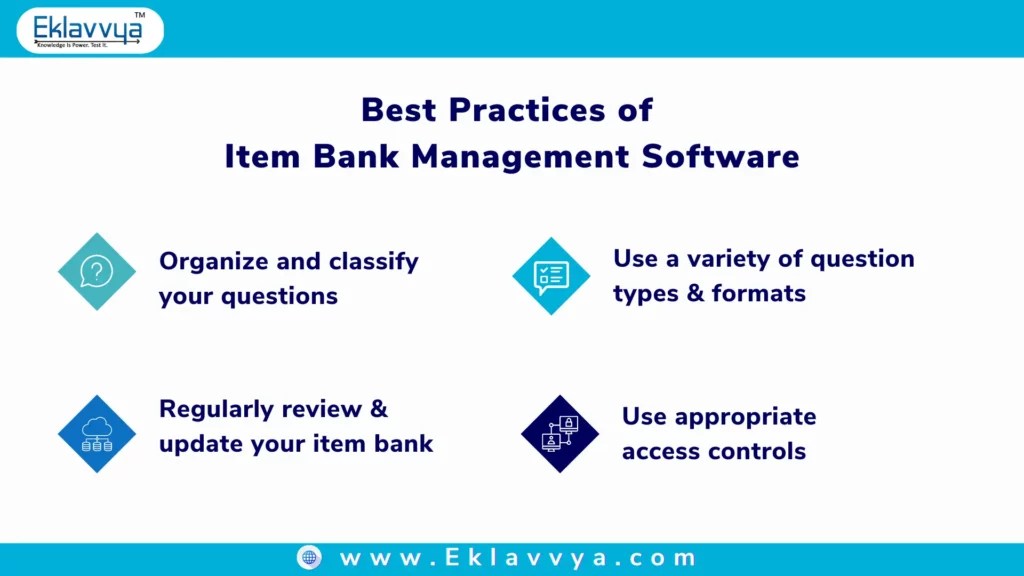 Eklavvya™
Knowledge Is Power. Test It.

Best Practices of
Item Bank Management Software

Organize and classify your questions

Use a variety of question types & formats

Regularly review & update your item bank

Use appropriate access controls

www.Eklavvya.com